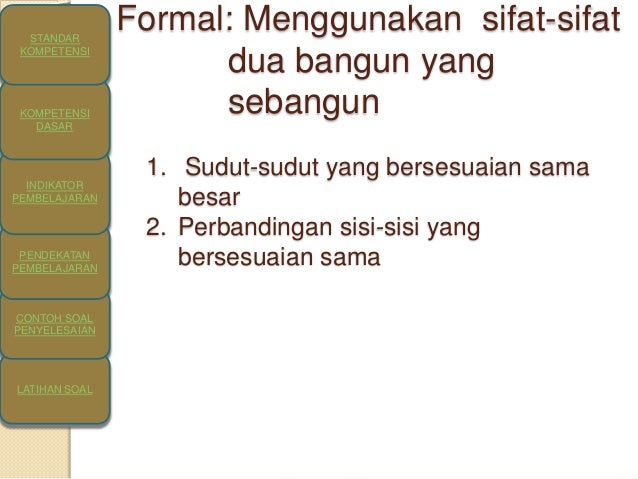 STANDAR KOMPETENSI

KOMPETENSI DASAR

INDIKATOR PEMBELAJARAN

PENDEKATAN PEMBELAJARAN

CONTOH SOAL PENYELESAIAN

LATIHAN SOAL

Formal: Menggunakan sifat-sifat dua bangun yang sebangun

1. Sudut-sudut yang bersesuaian sama besar
2. Perbandingan sisi-sisi yang bersesuaian sama